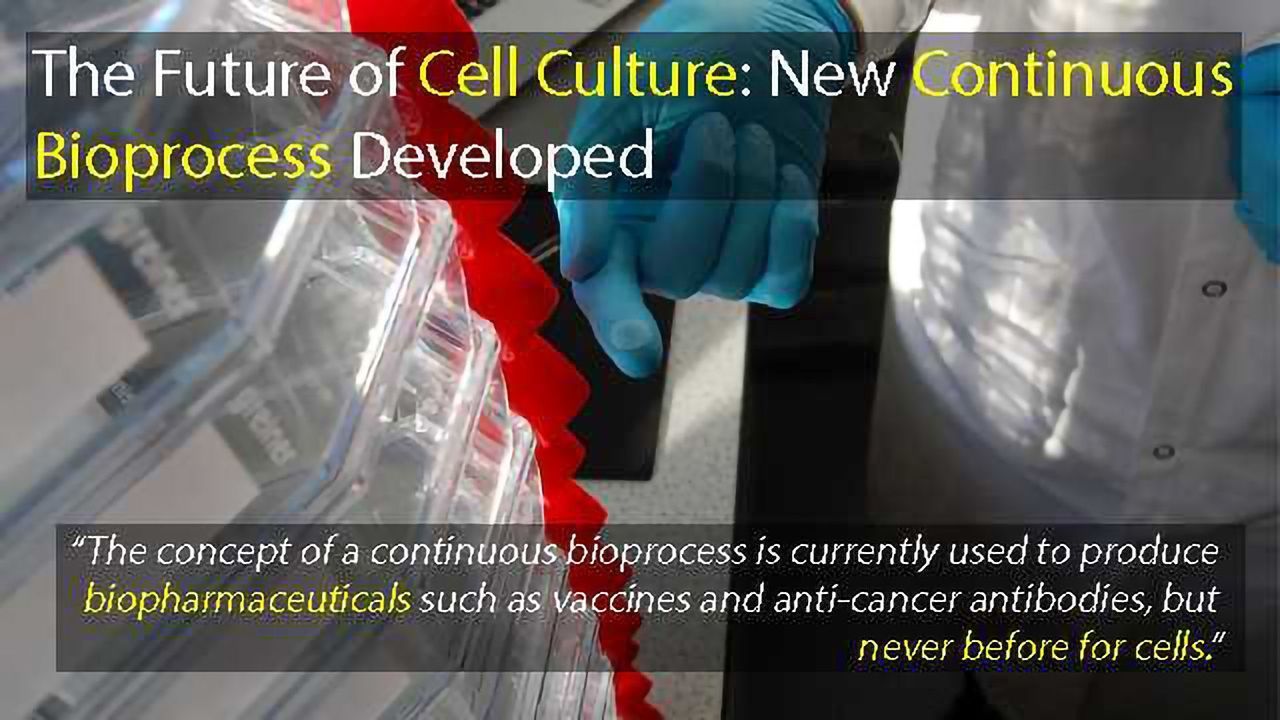 The Future of Cell Culture: New Continuous Bioprocess Developed

"The concept of a continuous bioprocess is currently used to produce biopharmaceuticals such as vaccines and anti-cancer antibodies, but never before for cells."